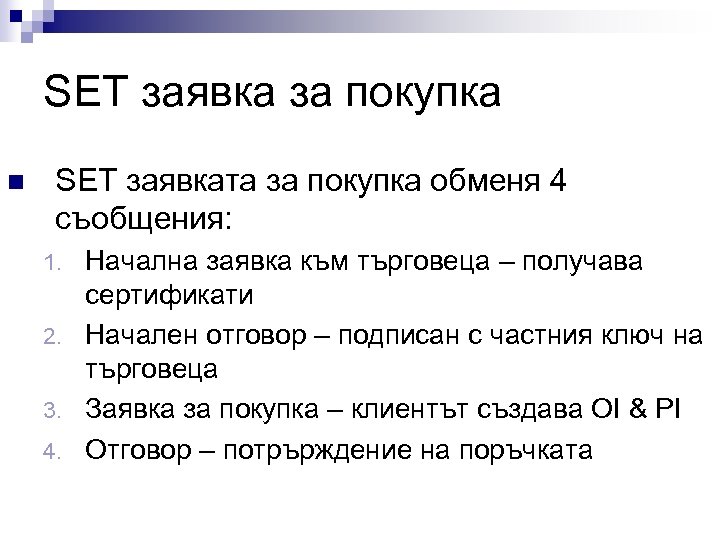 SET заявка за покупка

SET заявката за покупка обменя 4 съобщения:

1. Начална заявка към търговеца – получава сертификати
2. Начален отговор – подписан с частния ключ на търговеца
3. Заявка за покупка – клиентът създава OI & PI
4. Отговор – потрърждение на поръчката